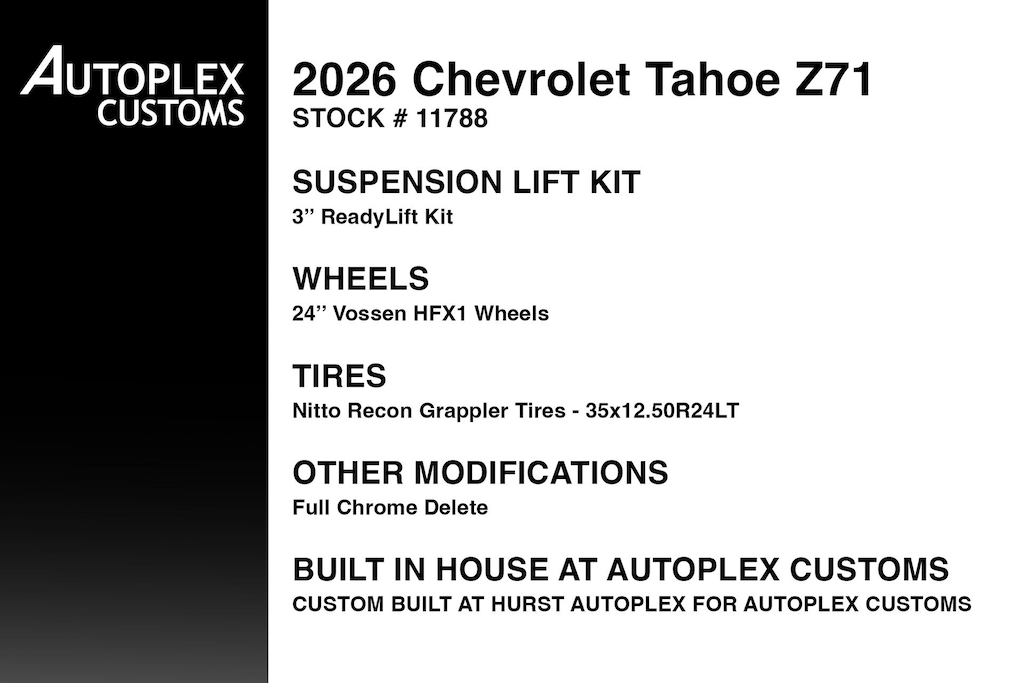 AUTOPLEX CUSTOMS

2026 Chevrolet Tahoe Z71
STOCK # 11788

SUSPENSION LIFT KIT
3” ReadyLift Kit

WHEELS
24” Vossen HFX1 Wheels

TIRES
Nitto Recon Grappler Tires - 35x12.50R24LT

OTHER MODIFICATIONS
Full Chrome Delete

BUILT IN HOUSE AT AUTOPLEX CUSTOMS
CUSTOM BUILT AT HURST AUTOPLEX FOR AUTOPLEX CUSTOMS